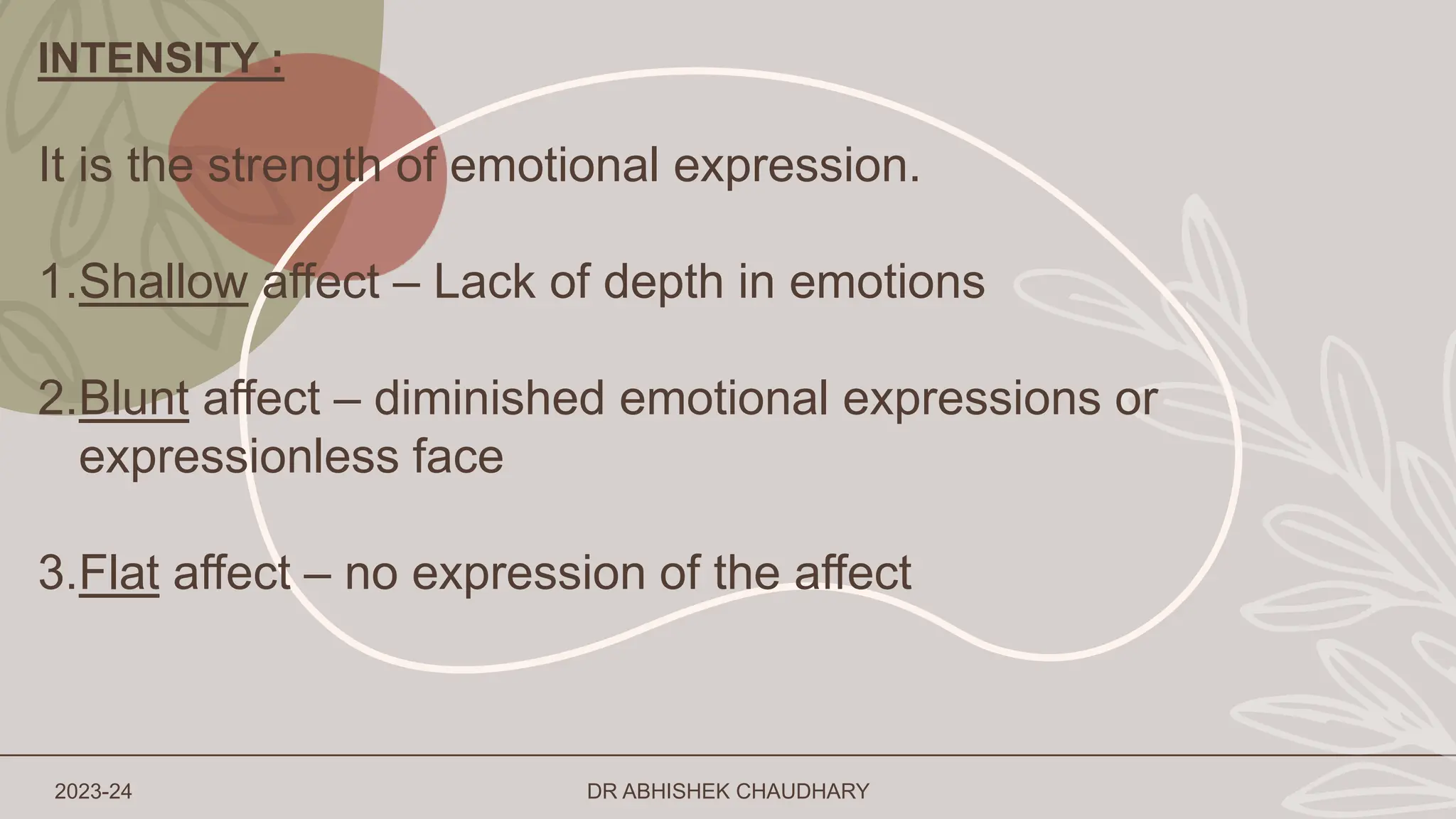 INTENSITY :

It is the strength of emotional expression.

1.Shallow affect – Lack of depth in emotions

2.Blunt affect – diminished emotional expressions or expressionless face

3.Flat affect – no expression of the affect

2023-24

DR ABHISHEK CHAUDHARY